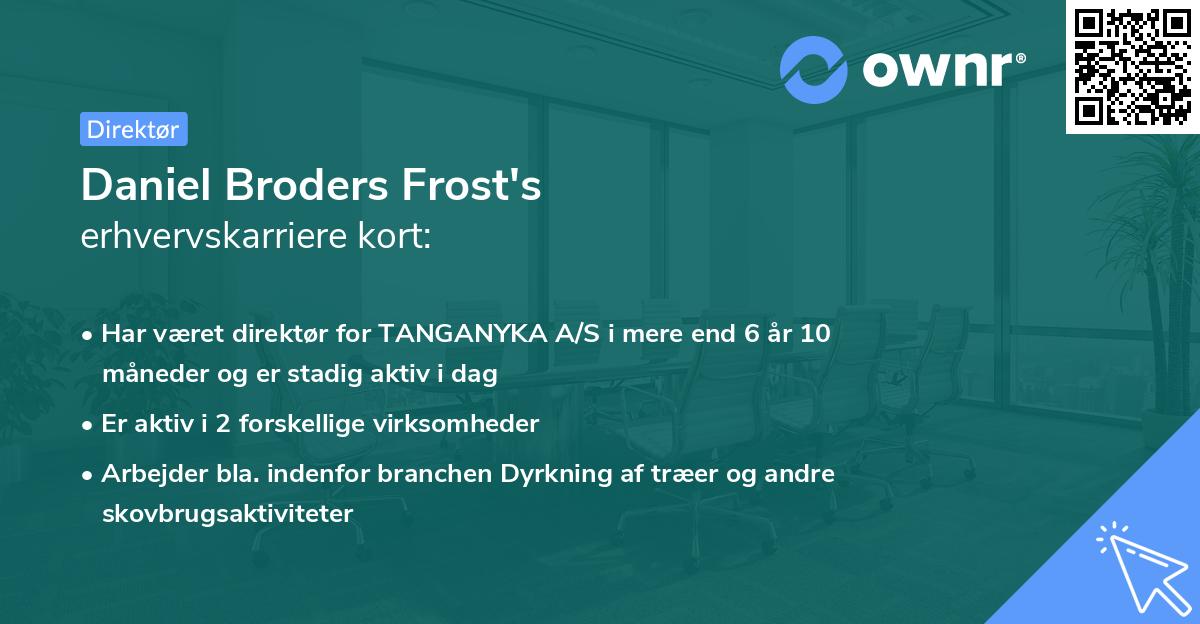 ownr®

Direktør

Daniel Broders Frost's
erhvervskarriere kort:

• Har været direktør for TANGANYKA A/S i mere end 6 år 10 måneder og er stadig aktiv i dag

• Er aktiv i 2 forskellige virksomheder

• Arbejder bla. indenfor branchen Dyrkning af træer og andre skovbrugsaktiviteter